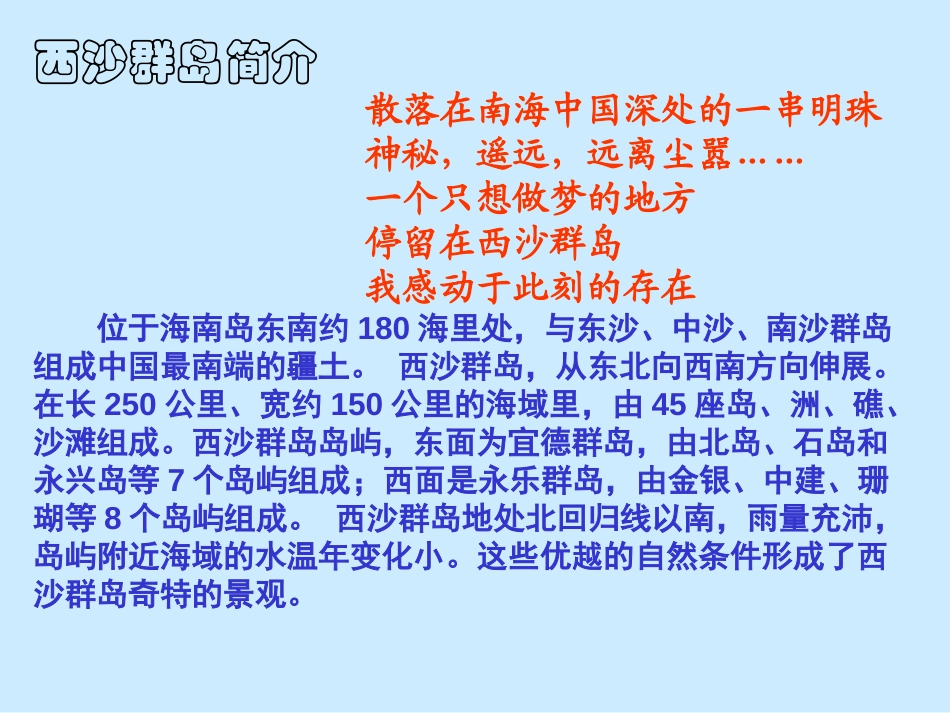 西沙群岛简介

散落在南海中国深处的一串明珠
神秘，遥远，远离尘嚣……
一个只想做梦的地方
停留在西沙群岛
我感动于此刻的存在

位于海南岛东南约 180 海里处，与东沙、中沙、南沙群岛组成中国最南端的疆土。 西沙群岛，从东北向西南方向伸展。在长 250 公里、宽约 150 公里的海域里，由 45 座岛、洲、礁、沙滩组成。西沙群岛岛屿，东面为宣德群岛，由北岛、石岛和永兴岛等 7 个岛屿组成；西面是永乐群岛，由金银、中建、珊瑚等 8 个岛屿组成。 西沙群岛地处北回归线以南，雨量充沛，岛屿附近海域的水温年变化小。这些优越的自然条件形成了西沙群岛奇特的景观。